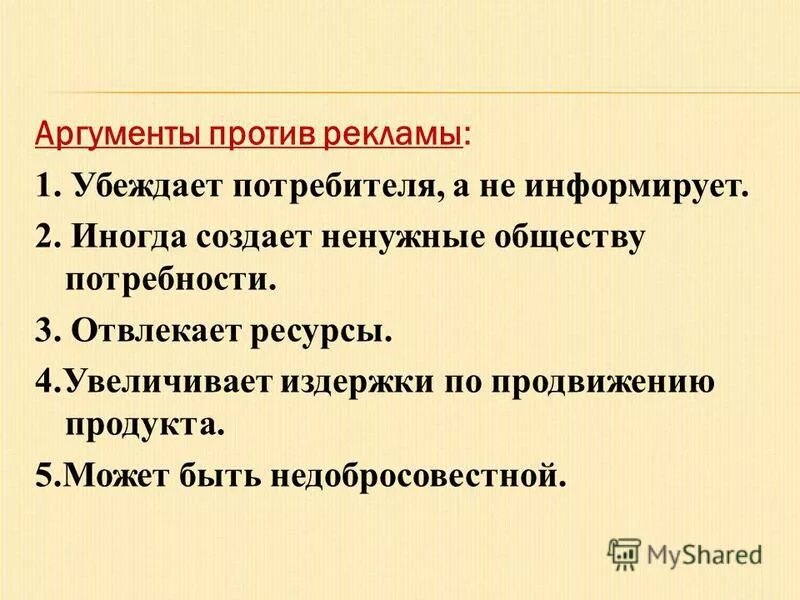 Аргументы против рекламы:

1. Убеждает потребителя, а не информирует.

2. Иногда создает ненужные обществу потребности.

3. Отвлекает ресурсы.

4.Увеличивает издержки по продвижению продукта.

5.Может быть недобросовестной.

MyShared